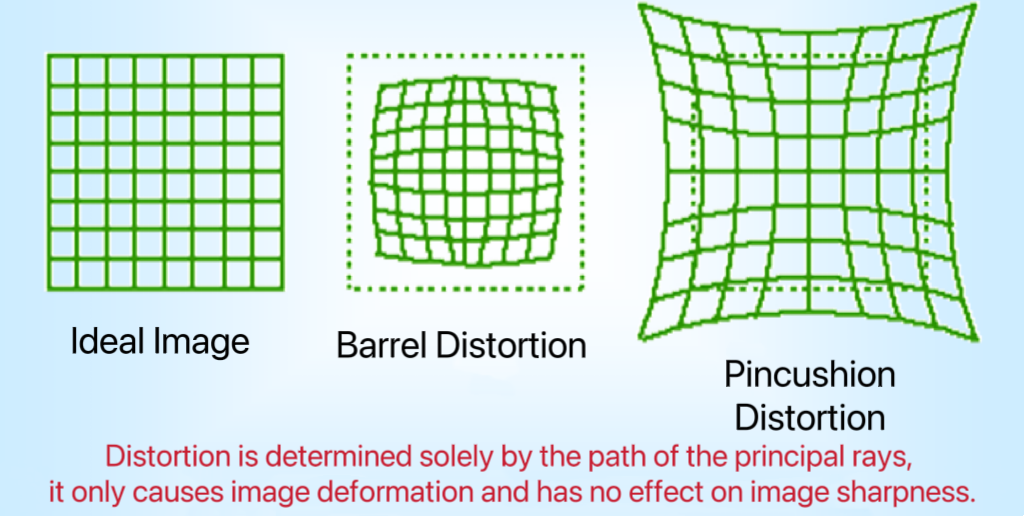 Ideal Image

Barrel Distortion

Pincushion Distortion

Distortion is determined solely by the path of the principal rays, it only causes image deformation and has no effect on image sharpness.